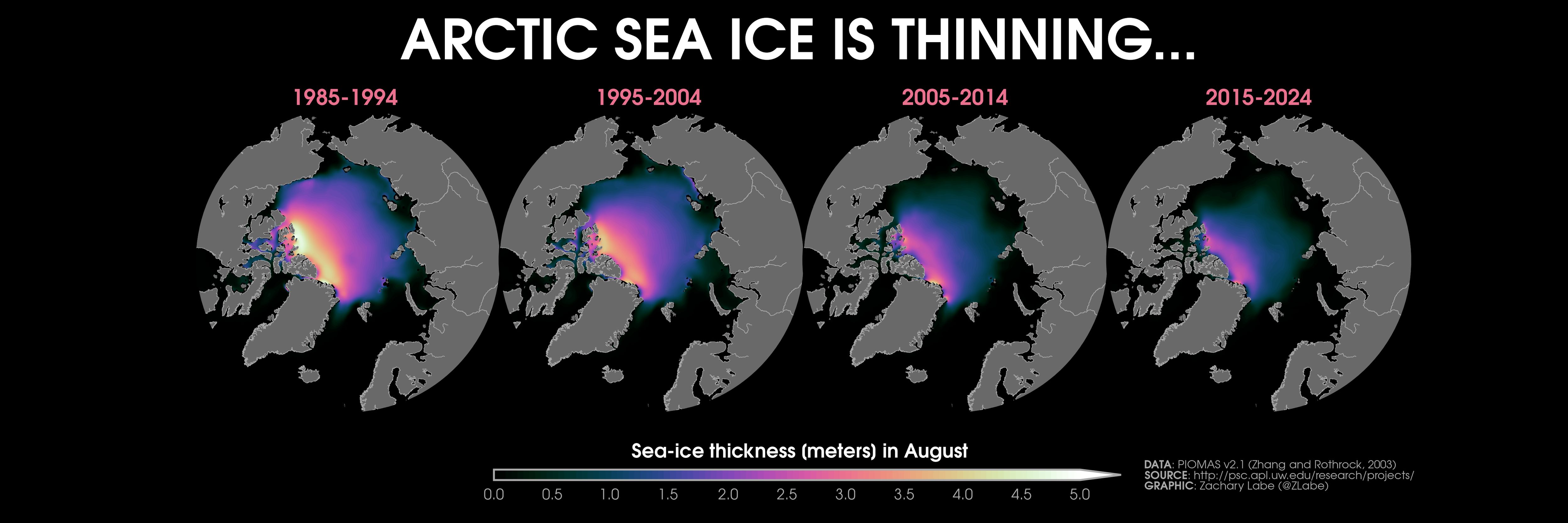 ARCTIC SEA ICE IS THINNING...

1985-1994

1995-2004

2005-2014

2015-2024

Sea-ice thickness (meters) in August

0.0 0.5 1.0 1.5 2.0 2.5 3.0 3.5 4.0 4.5 5.0

DATA: PIOMAS v2.1 (Zhang and Rothrock, 2003)
SOURCE: http://psc.apl.uw.edu/research/projects/
GRAPHIC: Zachary Labe (@ZLabe)